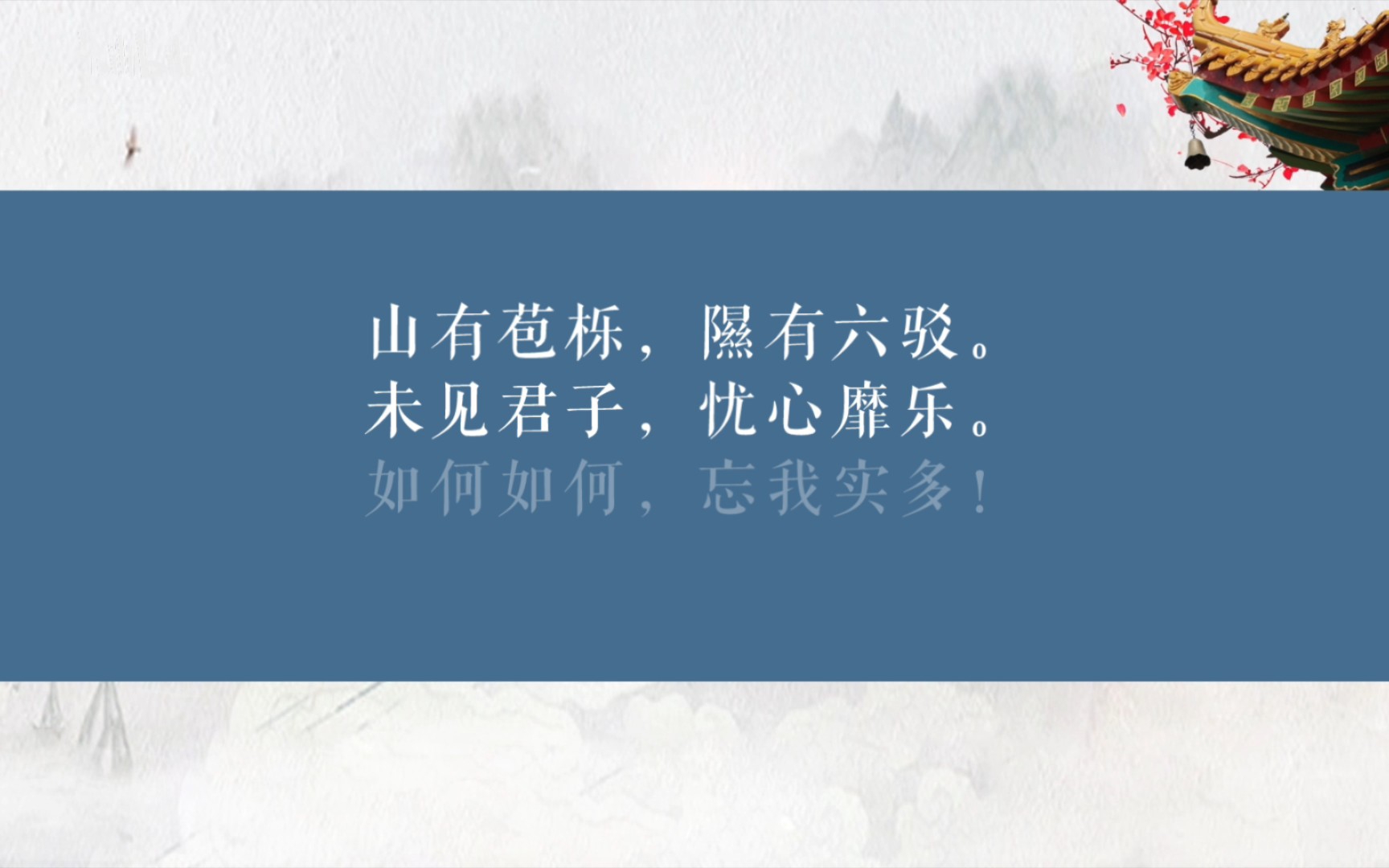 山有苞栎，隰有六驳。
未见君子，忧心靡乐。
如何如何，忘我实多！